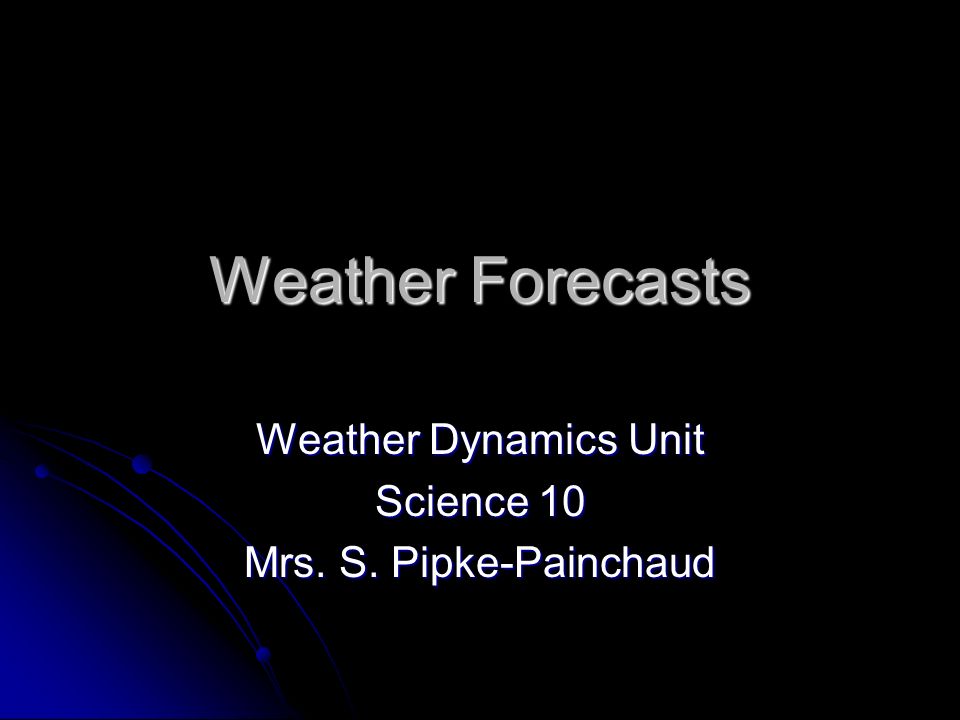 Weather Forecasts

Weather Dynamics Unit
Science 10
Mrs. S. Pipke-Painchaud